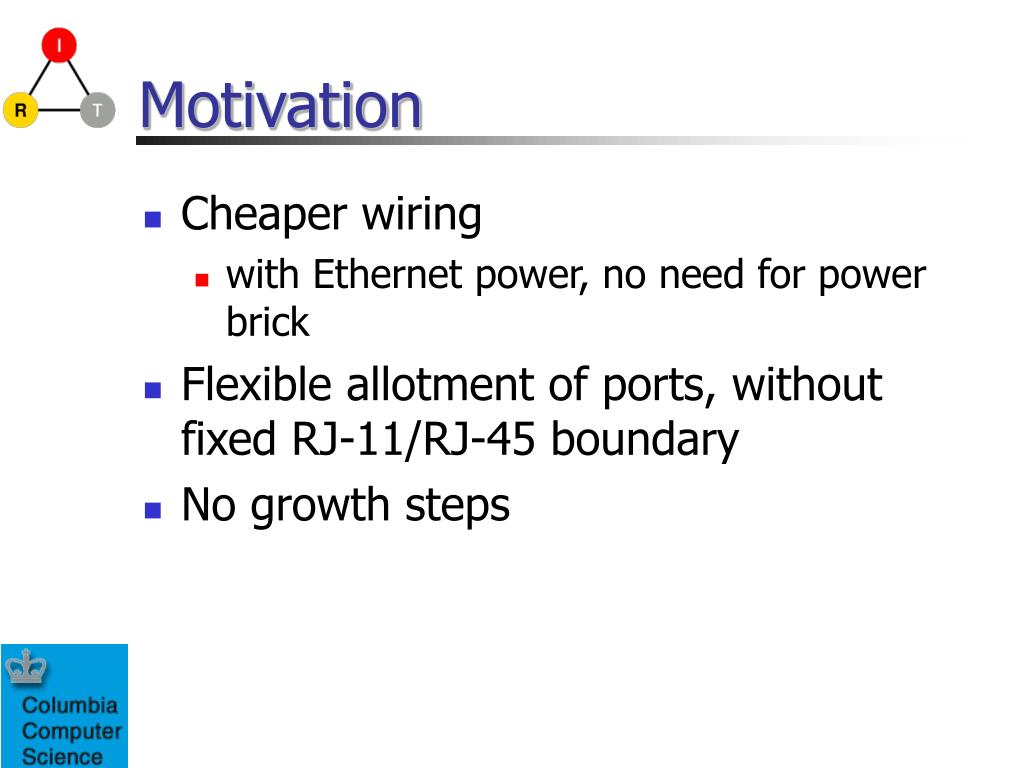 I
R
T
Motivation

Cheaper wiring

with Ethernet power, no need for power brick

Flexible allotment of ports, without fixed RJ-11/RJ-45 boundary

No growth steps

Columbia Computer Science